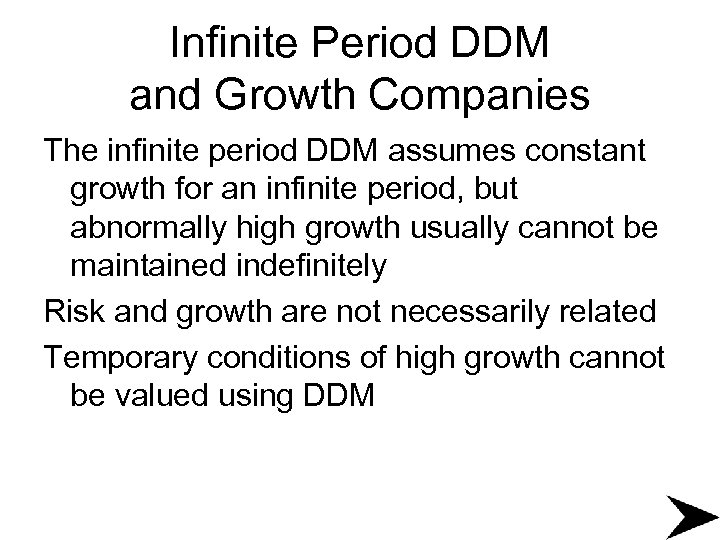 Infinite Period DDM and Growth Companies

The infinite period DDM assumes constant growth for an infinite period, but abnormally high growth usually cannot be maintained indefinitely

Risk and growth are not necessarily related

Temporary conditions of high growth cannot be valued using DDM